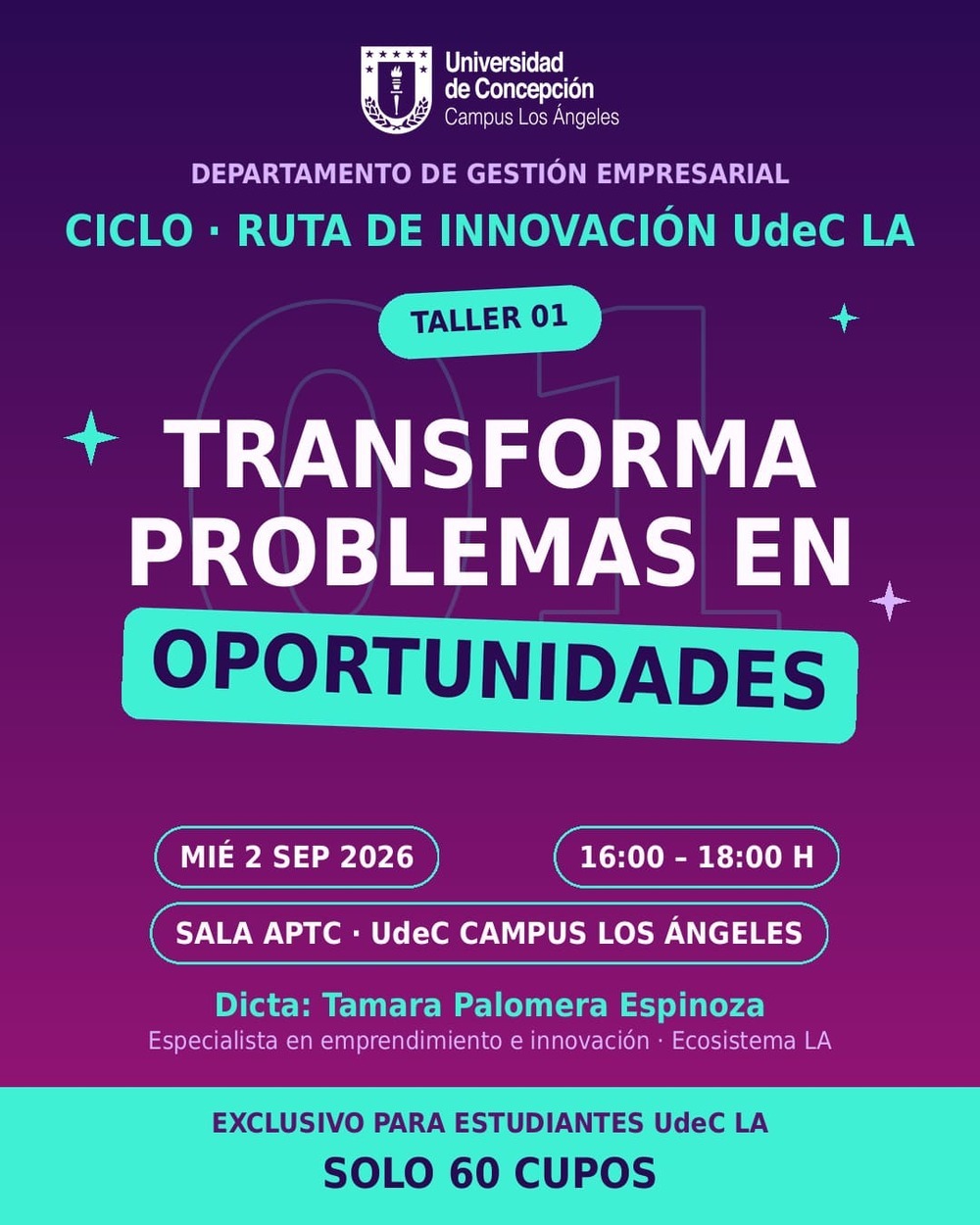 Universidad de Concepción
Campus Los Ángeles

DEPARTAMENTO DE GESTIÓN EMPRESARIAL

CICLO · RUTA DE INNOVACIÓN UdeC LA

TALLER 01

01

TRANSFORMA PROBLEMAS EN

OPORTUNIDADES

MIÉ 2 SEP 2026

16:00 – 18:00 H

SALA APTC · UdeC CAMPUS LOS ÁNGELES

Dicta: Tamara Palomera Espinoza

Especialista en emprendimiento e innovación · Ecosistema LA

EXCLUSIVO PARA ESTUDIANTES UdeC LA

SOLO 60 CUPOS